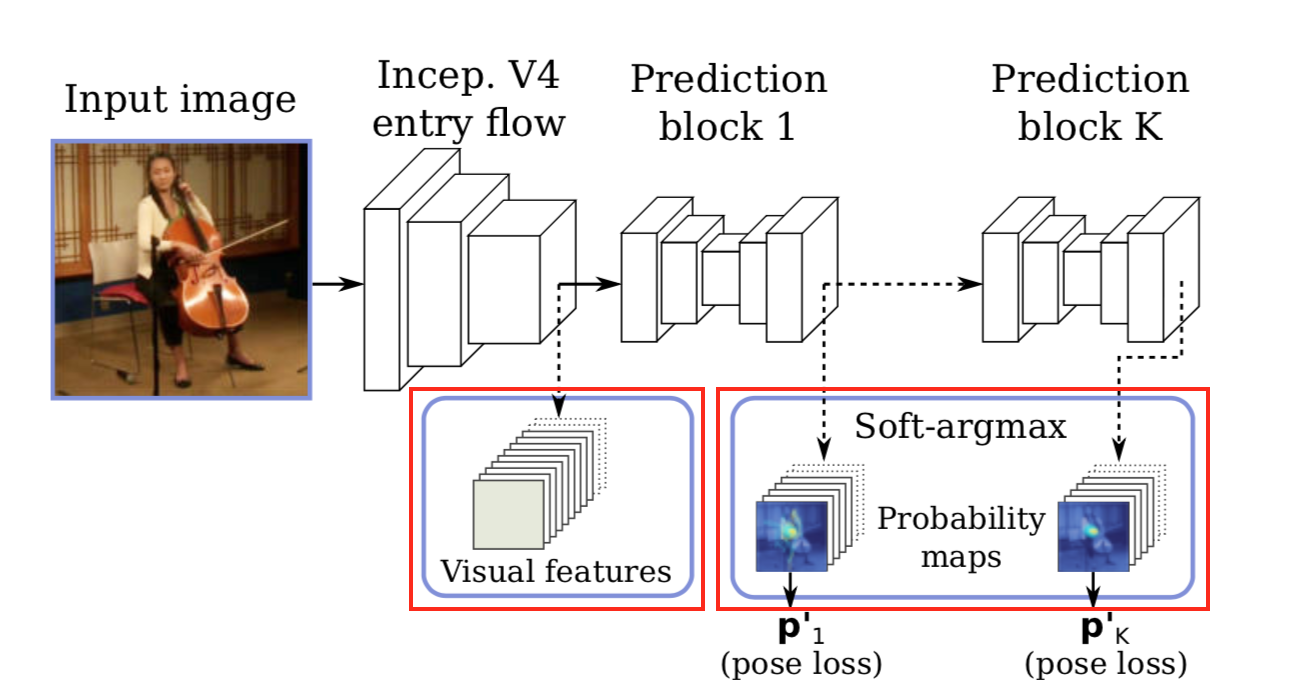 Input image

Incep. V4 entry flow

Prediction block 1

Prediction block K

Visual features

Soft-argmax

Probability maps

$\mathbf{p}'_1$
(pose loss)

$\mathbf{p}'_K$
(pose loss)